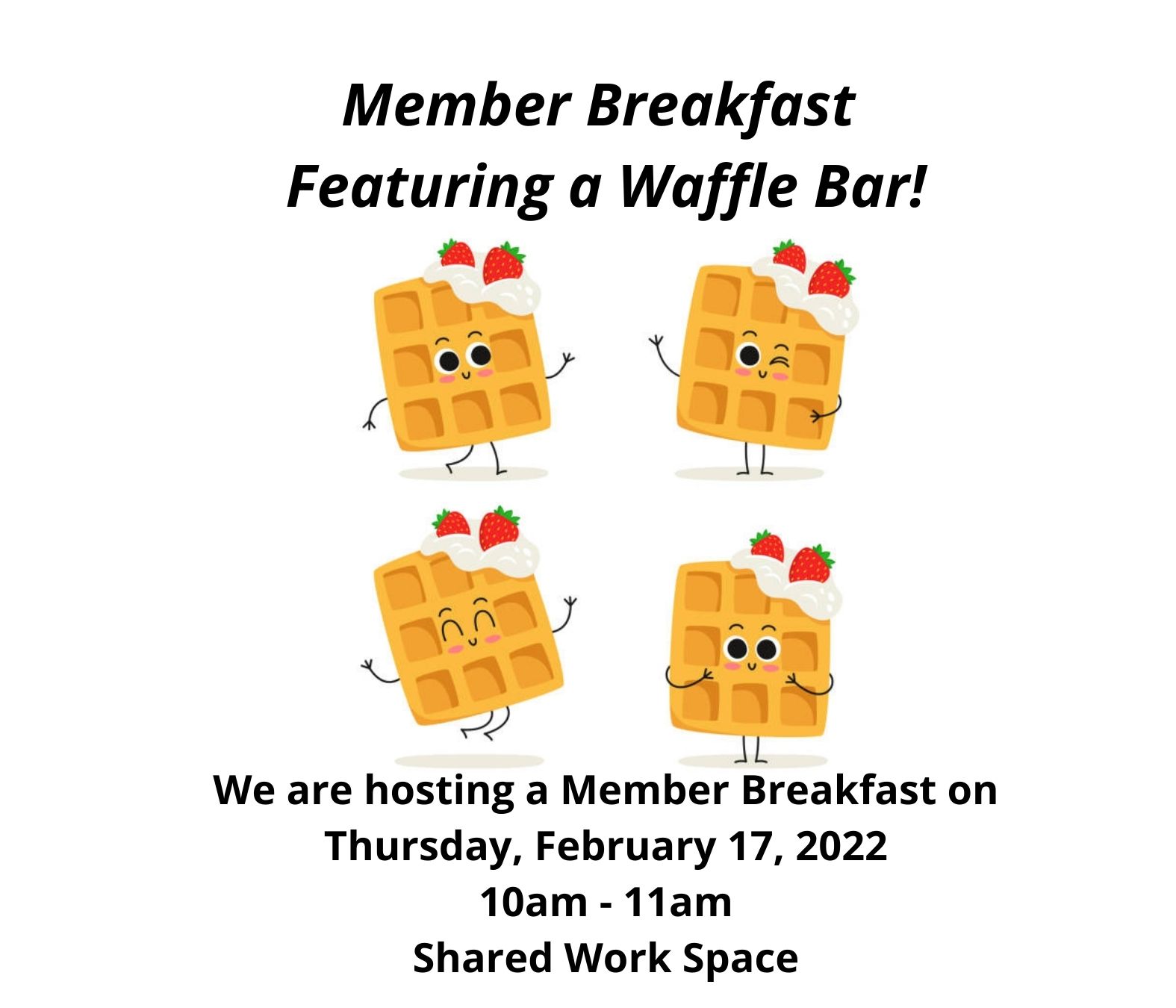 Member Breakfast
Featuring a Waffle Bar!

We are hosting a Member Breakfast on
Thursday, February 17, 2022
10am - 11am
Shared Work Space